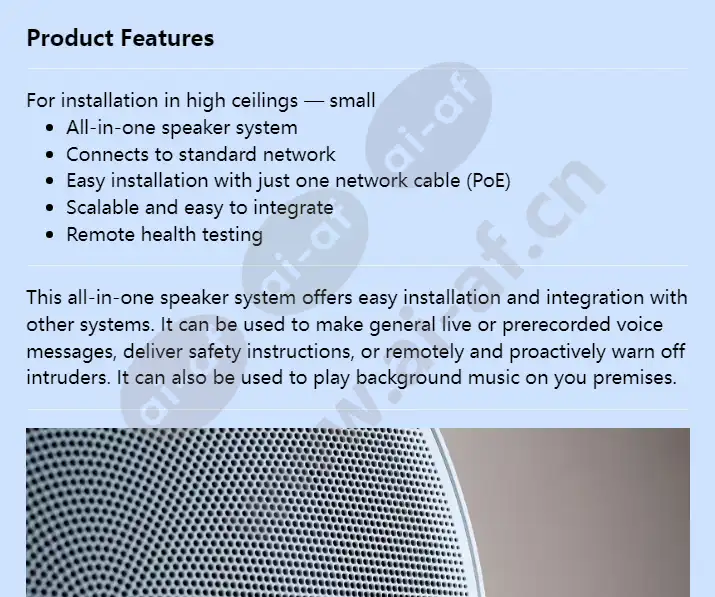 Product Features

For installation in high ceilings — small
- All-in-one speaker system
- Connects to standard network
- Easy installation with just one network cable (PoE)
- Scalable and easy to integrate
- Remote health testing

This all-in-one speaker system offers easy installation and integration with other systems. It can be used to make general live or prerecorded voice messages, deliver safety instructions, or remotely and proactively warn off intruders. It can also be used to play background music on you premises.

ai-af
ai-af
ai-af
www.ai-af.cn